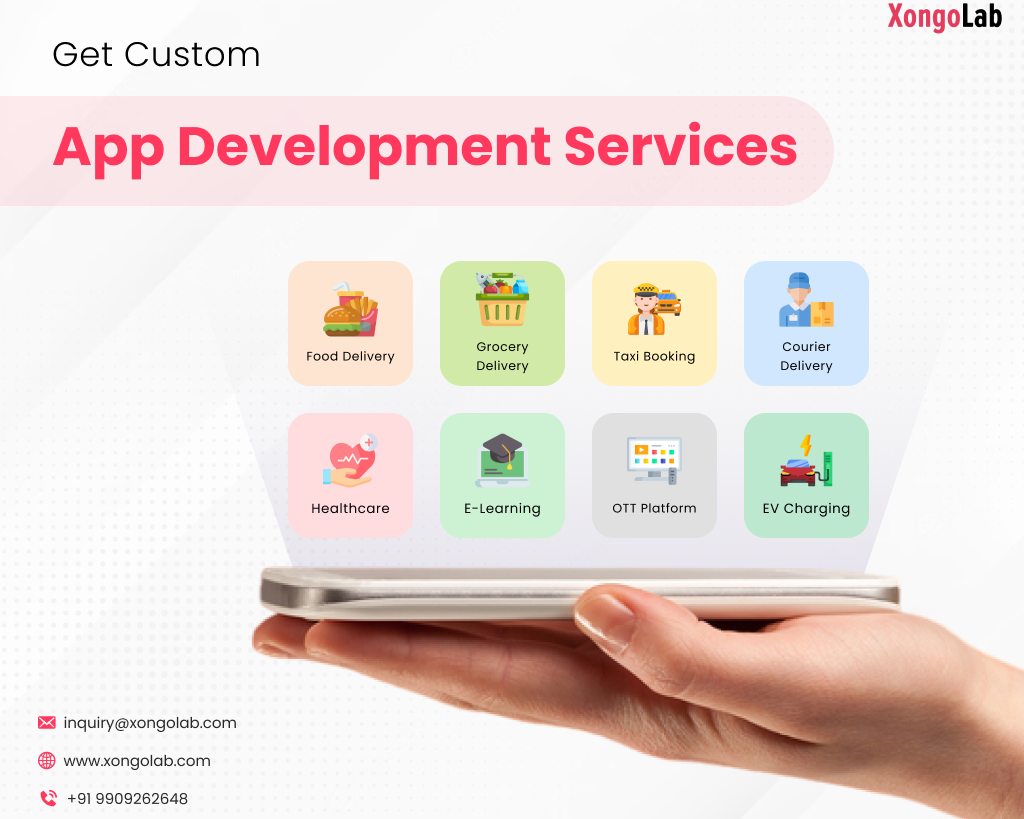 XongoLab

Get Custom

App Development Services

Food Delivery

Grocery Delivery

Taxi Booking

Courier Delivery

Healthcare

E-Learning

OTT Platform

EV Charging

inquiry@xongolab.com

www.xongolab.com

+91 9909262648